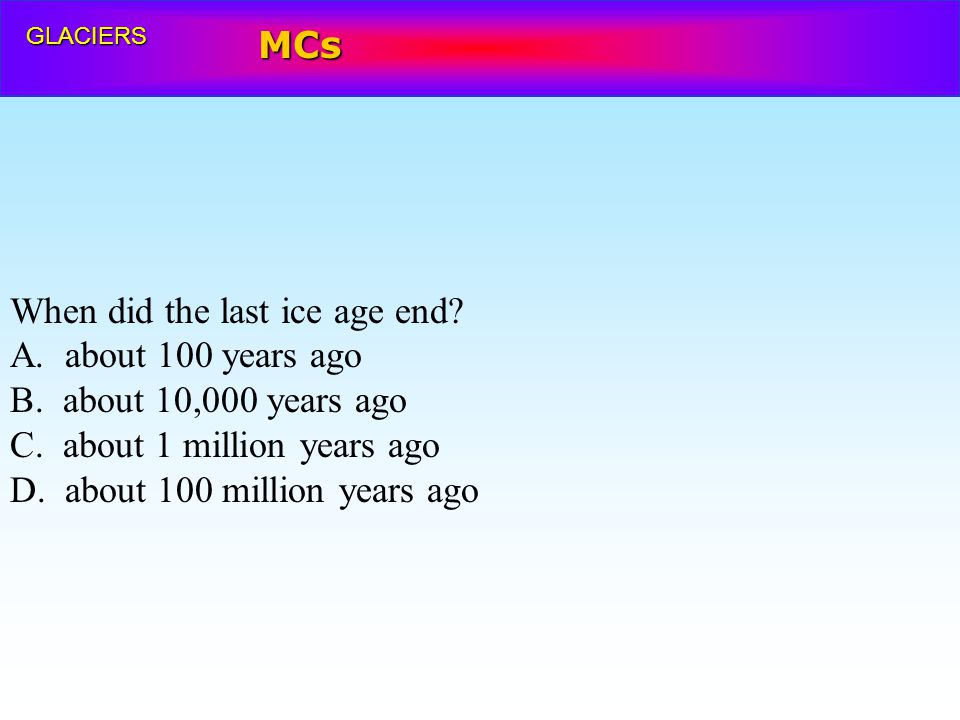 GLACIERS

MCs

When did the last ice age end?
A. about 100 years ago
B. about 10,000 years ago
C. about 1 million years ago
D. about 100 million years ago